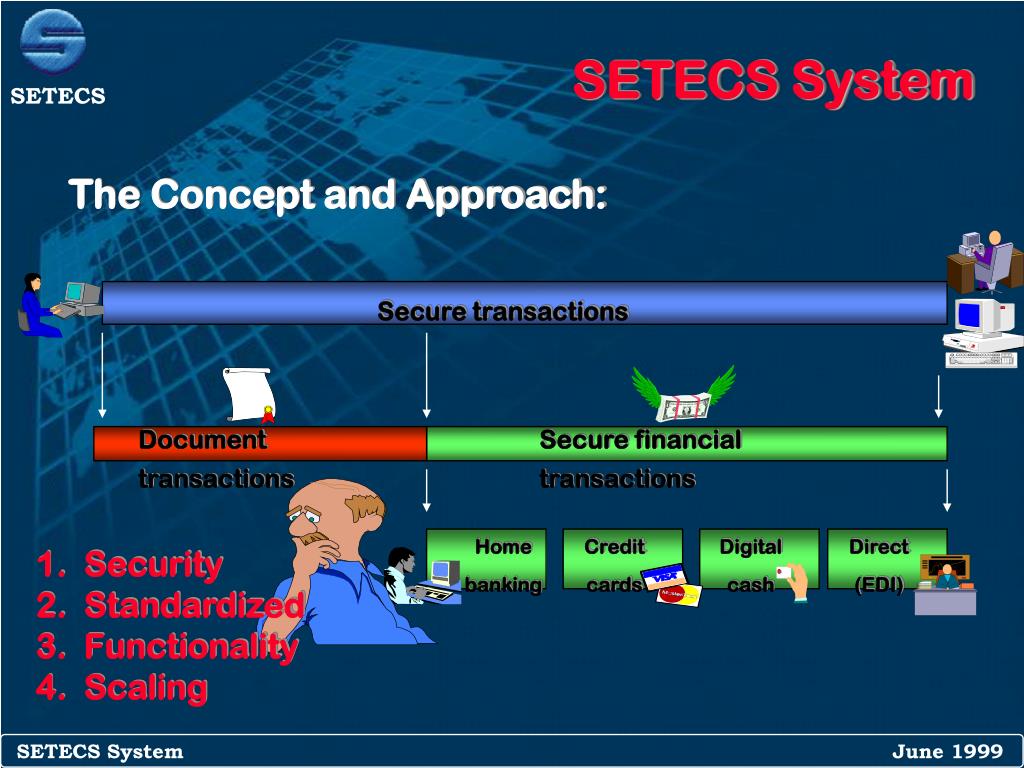 SETECS

SETECS System

The Concept and Approach:

Secure transactions

Document transactions

Secure financial transactions

Home banking

Credit cards

Digital cash

Direct (EDI)

1. Security
2. Standardized
3. Functionality
4. Scaling

SETECS System

June 1999